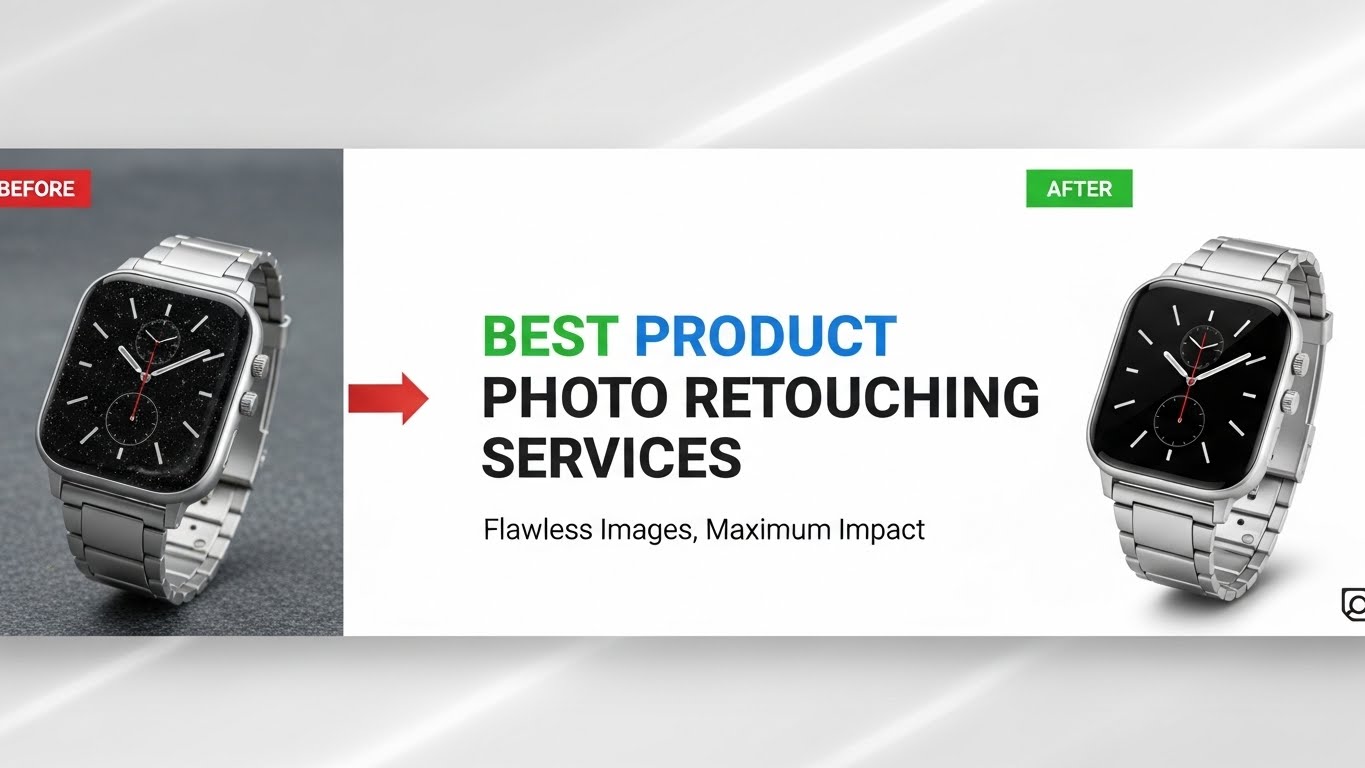 BEFORE

AFTER

BEST PRODUCT PHOTO RETOUCHING SERVICES

Flawless Images, Maximum Impact